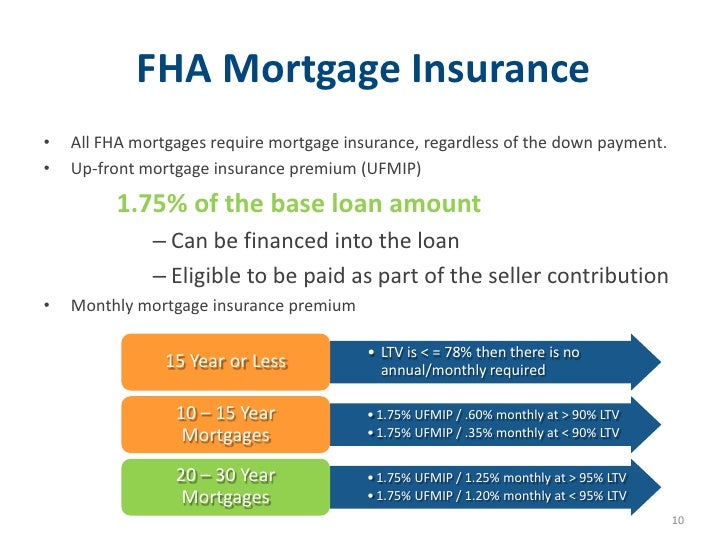 FHA Mortgage Insurance

• All FHA mortgages require mortgage insurance, regardless of the down payment.
• Up-front mortgage insurance premium (UFMIP)

1.75% of the base loan amount

– Can be financed into the loan

– Eligible to be paid as part of the seller contribution

• Monthly mortgage insurance premium

15 Year or Less

• LTV is < = 78% then there is no annual/monthly required

10 – 15 Year Mortgages

• 1.75% UFMIP / .60% monthly at > 90% LTV
• 1.75% UFMIP / .35% monthly at < 90% LTV

20 – 30 Year Mortgages

• 1.75% UFMIP / 1.25% monthly at > 95% LTV
• 1.75% UFMIP / 1.20% monthly at < 95% LTV

10